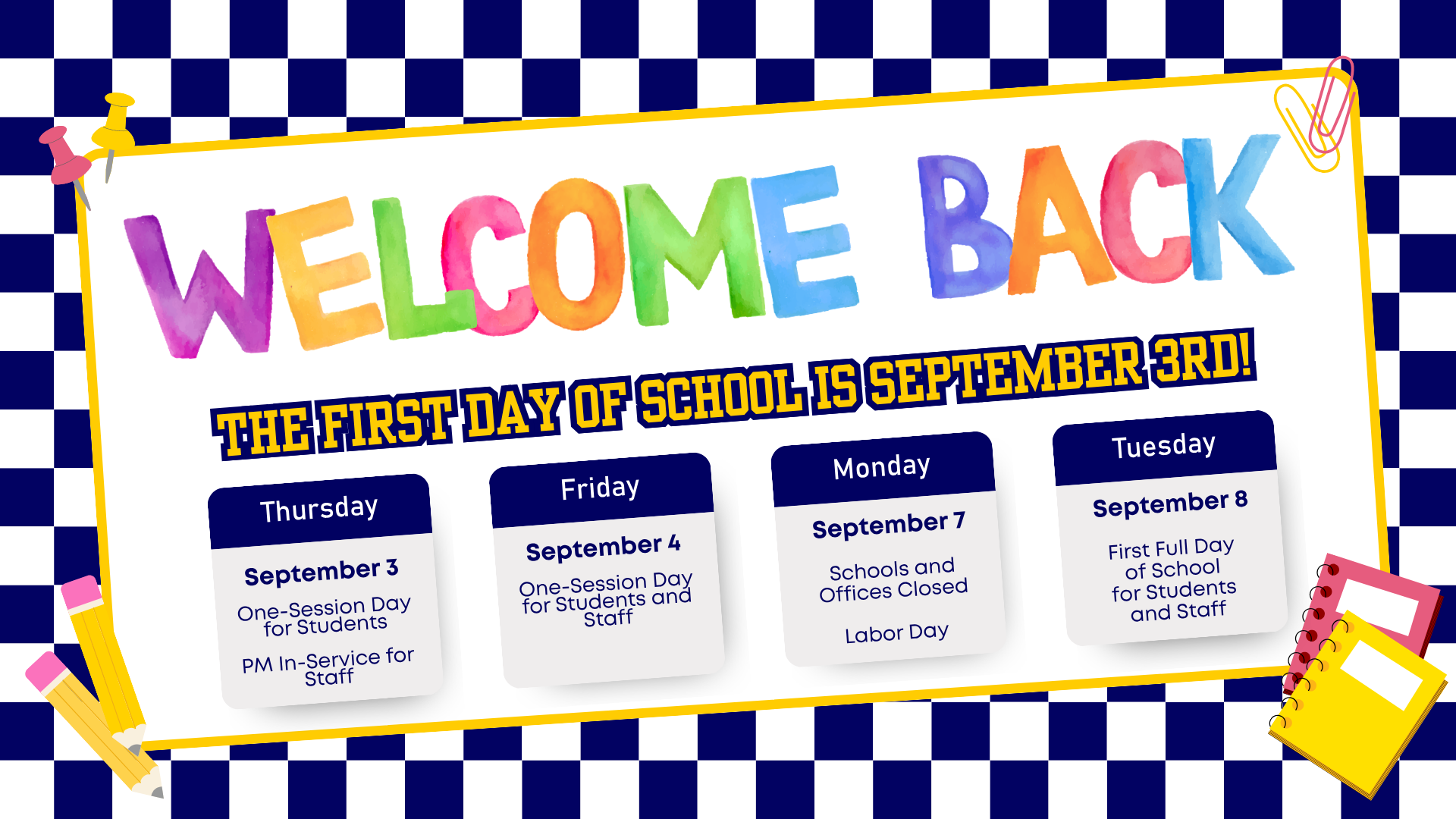 WELCOME BACK

THE FIRST DAY OF SCHOOL IS SEPTEMBER 3RD!

Thursday

September 3

One-Session Day for Students

PM In-Service for Staff

Friday

September 4

One-Session Day for Students and Staff

Monday

September 7

Schools and Offices Closed

Labor Day

Tuesday

September 8

First Full Day of School for Students and Staff